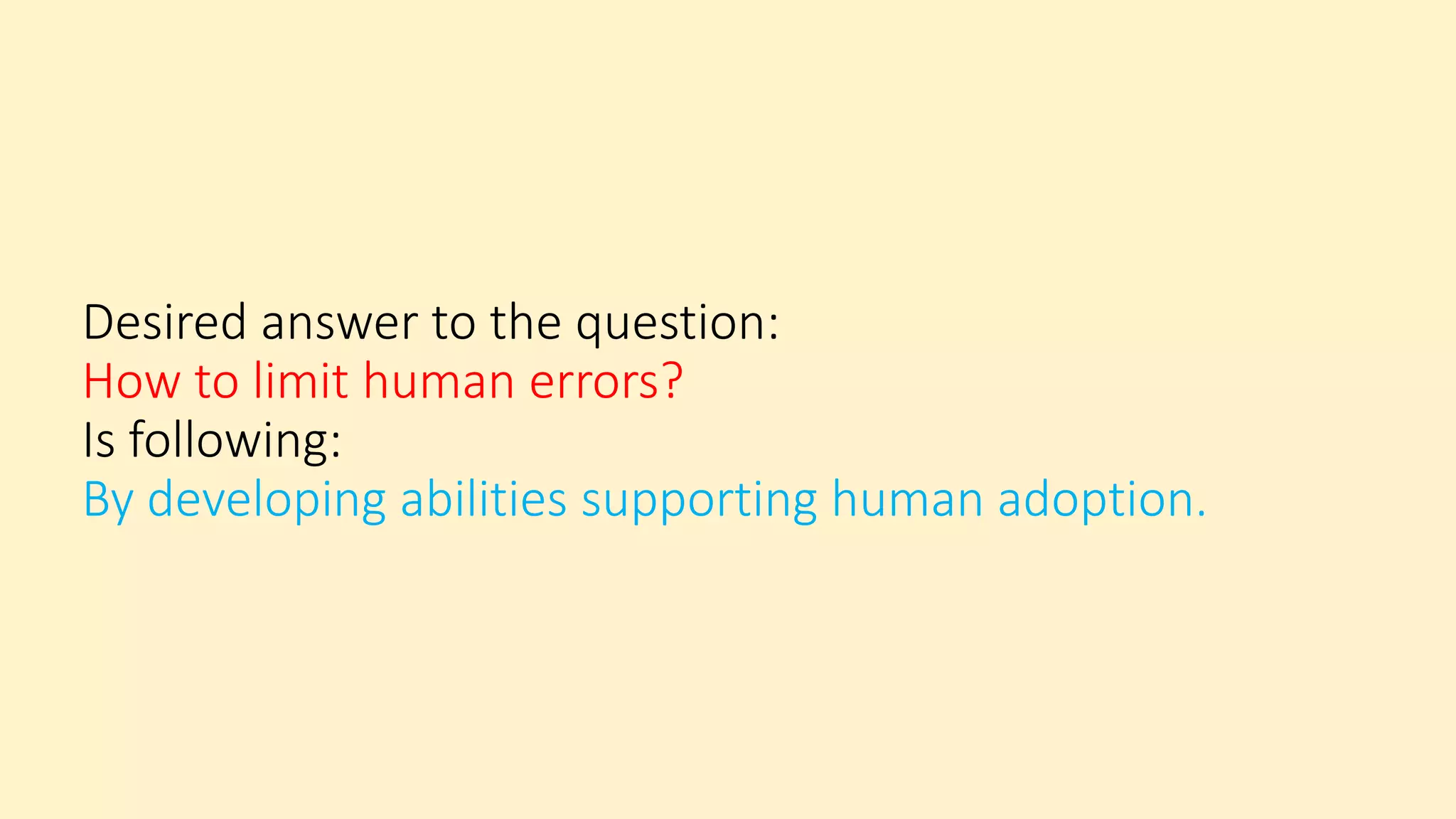 Desired answer to the question:
How to limit human errors?
Is following:
By developing abilities supporting human adoption.